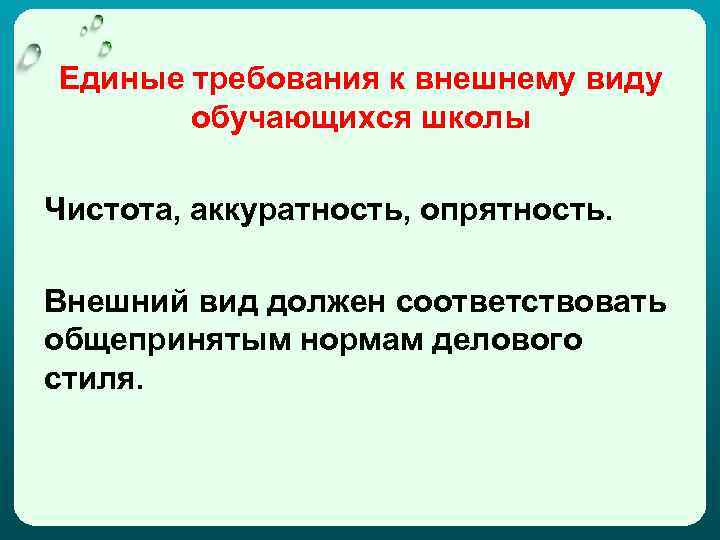 Единые требования к внешнему виду обучающихся школы

Чистота, аккуратность, опрятность.

Внешний вид должен соответствовать общепринятым нормам делового стиля.